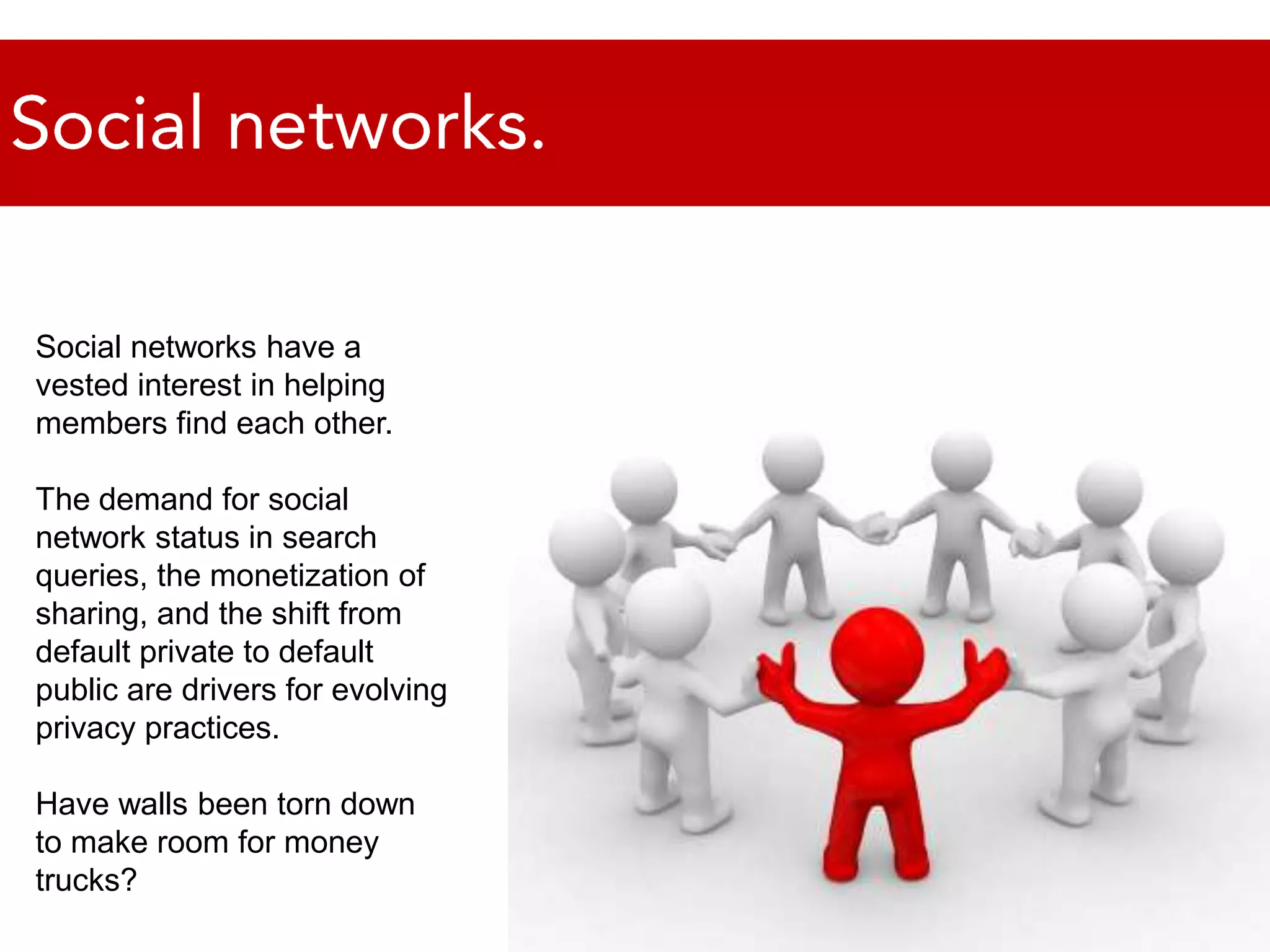 Social networks.

Social networks have a vested interest in helping members find each other.

The demand for social network status in search queries, the monetization of sharing, and the shift from default private to default public are drivers for evolving privacy practices.

Have walls been torn down to make room for money trucks?